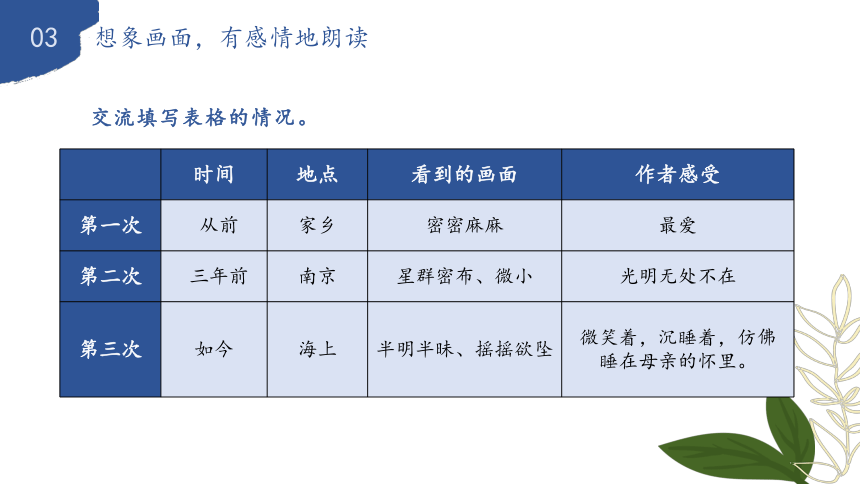 03 想象画面，有感情地朗读

交流填写表格的情况。

| | 时间 | 地点 | 看到的画面 | 作者感受 |
|---|---|---|---|---|
| 第一次 | 从前 | 家乡 | 密密麻麻 | 最爱 |
| 第二次 | 三年前 | 南京 | 星群密布、微小 | 光明无处不在 |
| 第三次 | 如今 | 海上 | 半明半昧、摇摇欲坠 | 微笑着，沉睡着，仿佛睡在母亲的怀里。 |